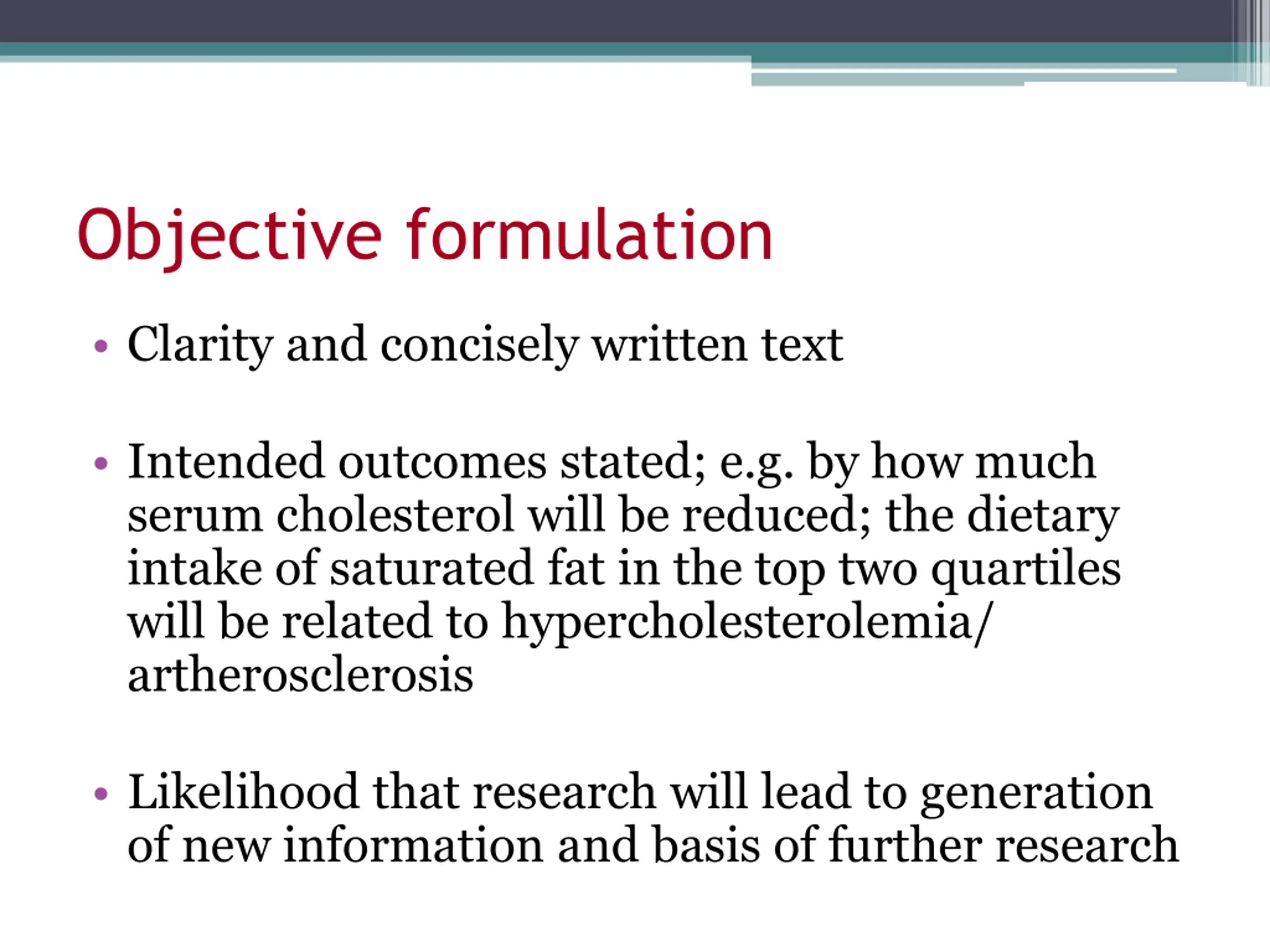 Objective formulation

• Clarity and concisely written text

• Intended outcomes stated; e.g. by how much serum cholesterol will be reduced; the dietary intake of saturated fat in the top two quartiles will be related to hypercholesterolemia/ artherosclerosis

• Likelihood that research will lead to generation of new information and basis of further research